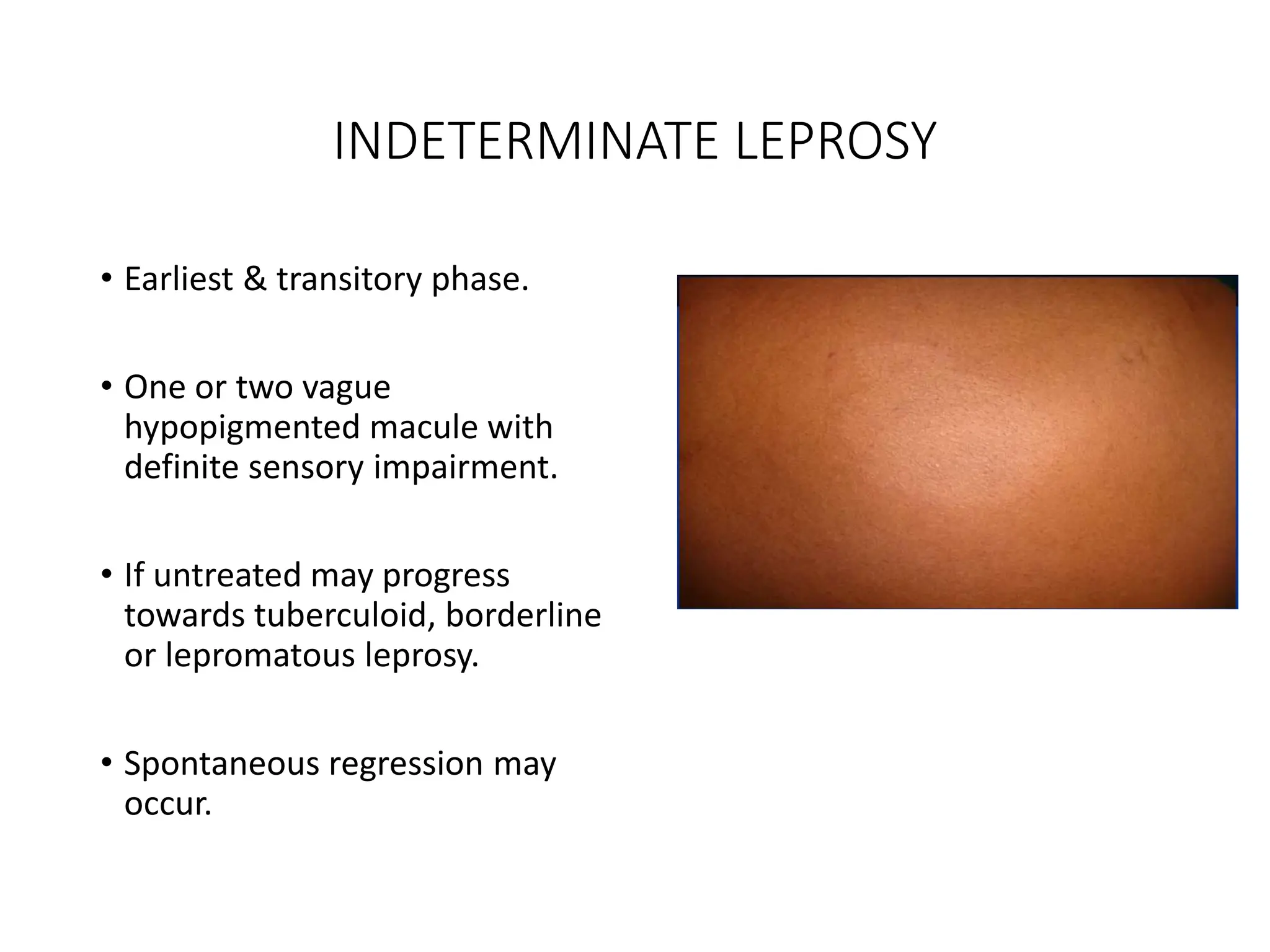 INDETERMINATE LEPROSY

• Earliest & transitory phase.

• One or two vague hypopigmented macule with definite sensory impairment.

• If untreated may progress towards tuberculoid, borderline or lepromatous leprosy.

• Spontaneous regression may occur.